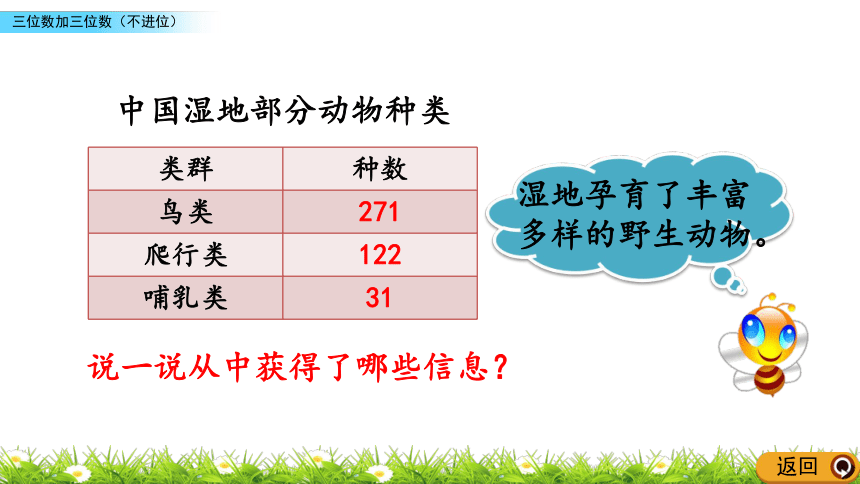 三位数加三位数（不进位）

中国湿地部分动物种类

| 类群 | 种数 |
|---|---|
| 鸟类 | 271 |
| 爬行类 | 122 |
| 哺乳类 | 31 |

湿地孕育了丰富多样的野生动物。

说一说从中获得了哪些信息？

返回